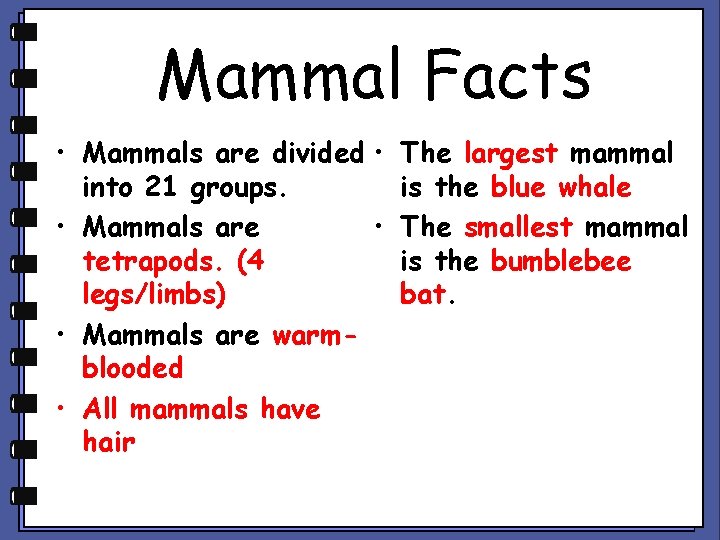 Mammal Facts

• Mammals are divided into 21 groups.
• Mammals are tetrapods. (4 legs/limbs)
• Mammals are warm-blooded
• All mammals have hair

• The largest mammal is the blue whale
• The smallest mammal is the bumblebee bat.